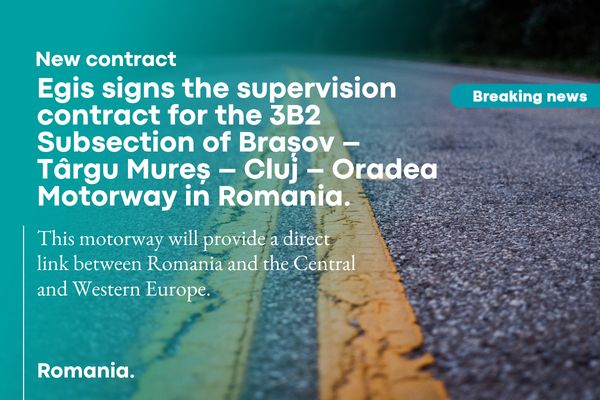 New contract

Egis signs the supervision contract for the 3B2 Subsection of Brașov – Târgu Mureș – Cluj – Oradea Motorway in Romania.

Breaking news

This motorway will provide a direct link between Romania and the Central and Western Europe.

Romania.